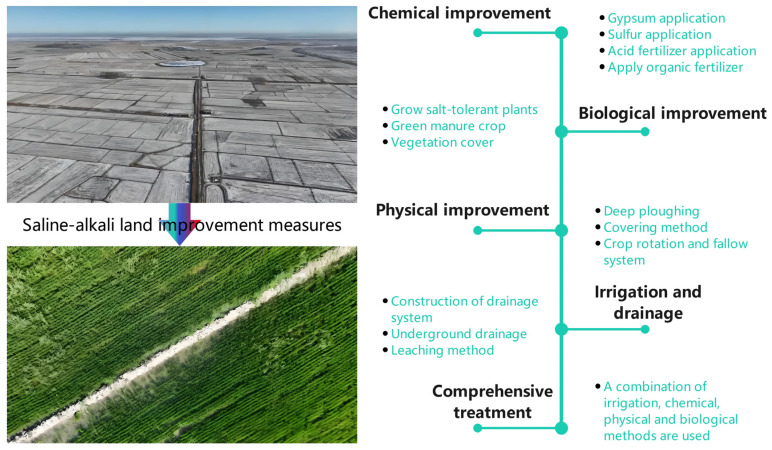 Saline-alkali land improvement measures

Chemical improvement

• Gypsum application
• Sulfur application
• Acid fertilizer application
• Apply organic fertilizer

• Grow salt-tolerant plants
• Green manure crop
• Vegetation cover

Biological improvement

Physical improvement

• Deep ploughing
• Covering method
• Crop rotation and fallow system

• Construction of drainage system
• Underground drainage
• Leaching method

Irrigation and drainage

Comprehensive treatment

• A combination of irrigation, chemical, physical and biological methods are used